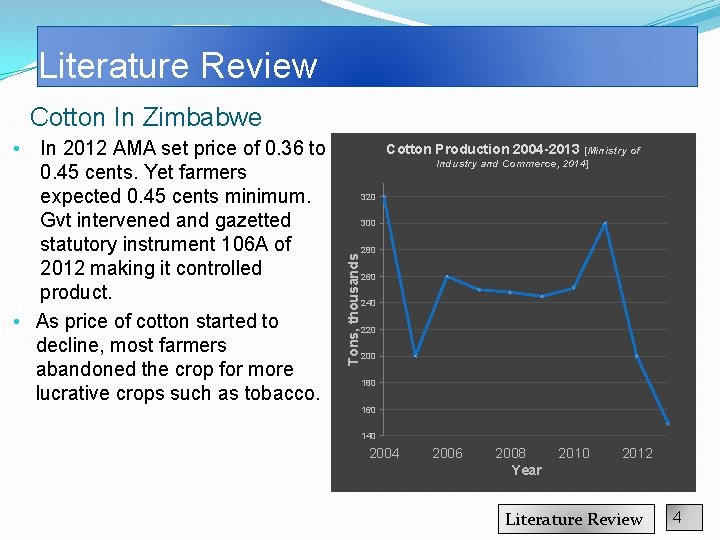 Literature Review

Cotton In Zimbabwe

• In 2012 AMA set price of 0.36 to 0.45 cents. Yet farmers expected 0.45 cents minimum. Gvt intervened and gazetted statutory instrument 106A of 2012 making it controlled product.

• As price of cotton started to decline, most farmers abandoned the crop for more lucrative crops such as tobacco.

Cotton Production 2004-2013 [Ministry of Industry and Commerce, 2014]

Tons, thousands

320
300
280
260
240
220
200
180
160
140

2004 2006 2008 2010 2012

Year

Literature Review

4